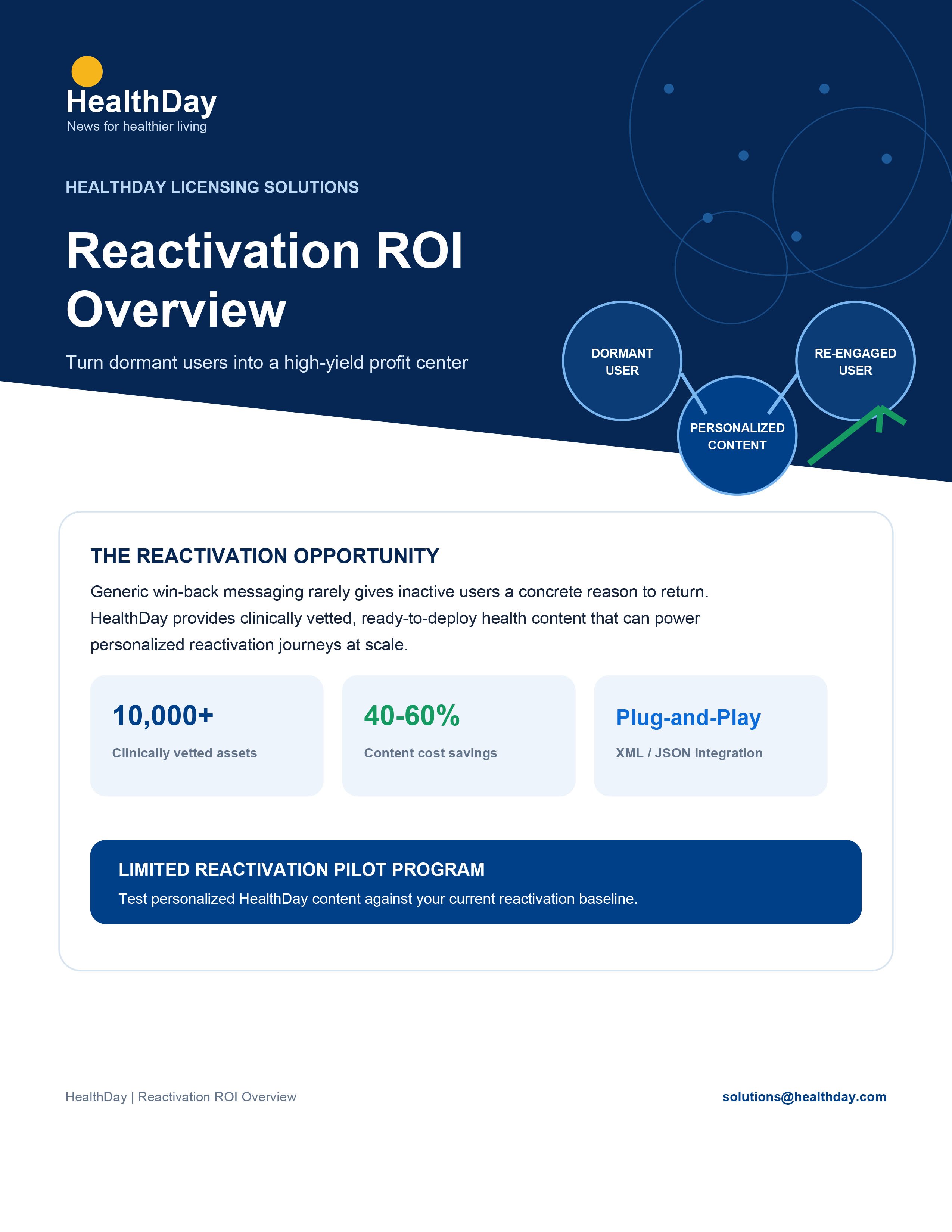 HealthDay
News for healthier living

HEALTHDAY LICENSING SOLUTIONS

Reactivation ROI Overview

Turn dormant users into a high-yield profit center

DORMANT USER

PERSONALIZED CONTENT

RE-ENGAGED USER

THE REACTIVATION OPPORTUNITY

Generic win-back messaging rarely gives inactive users a concrete reason to return. HealthDay provides clinically vetted, ready-to-deploy health content that can power personalized reactivation journeys at scale.

10,000+
Clinically vetted assets

40-60%
Content cost savings

Plug-and-Play
XML / JSON integration

LIMITED REACTIVATION PILOT PROGRAM
Test personalized HealthDay content against your current reactivation baseline.

HealthDay | Reactivation ROI Overview

solutions@healthday.com